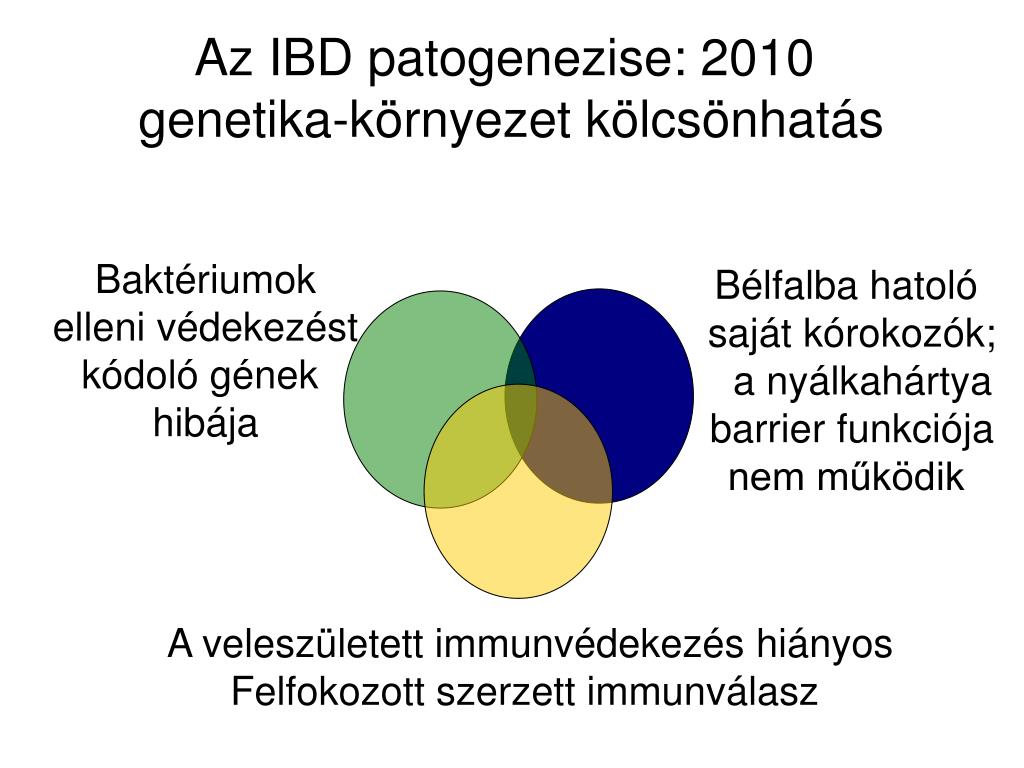 Az IBD patogenezise: 2010
genetika-környezet kölcsönhatás

Baktériumok elleni védekezést kódoló gének hibája

Bélfalba hatoló saját kórokozók; a nyálkahártya barrier funkciója nem működik

A veleszületett immunvédekezés hiányos
Felfokozott szerzett immunválasz